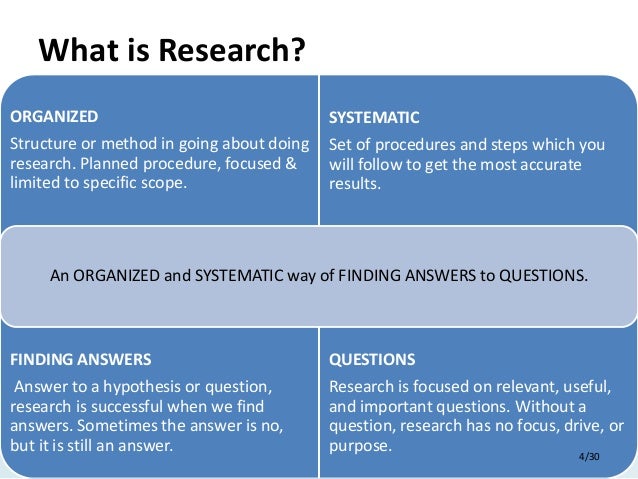 What is Research?

ORGANIZED

Structure or method in going about doing research. Planned procedure, focused & limited to specific scope.

SYSTEMATIC

Set of procedures and steps which you will follow to get the most accurate results.

An ORGANIZED and SYSTEMATIC way of FINDING ANSWERS to QUESTIONS.

FINDING ANSWERS

Answer to a hypothesis or question, research is successful when we find answers. Sometimes the answer is no, but it is still an answer.

QUESTIONS

Research is focused on relevant, useful, and important questions. Without a question, research has no focus, drive, or purpose.

4/30